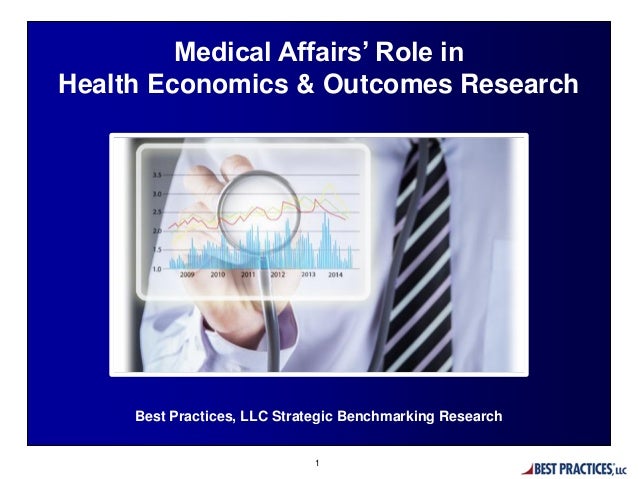 Medical Affairs' Role in
Health Economics & Outcomes Research

3.5
3.0
2.5
2.0
1.5
1.0
2009 2010 2011 2012 2013 2014

Best Practices, LLC Strategic Benchmarking Research

1

BEST PRACTICES, LLC